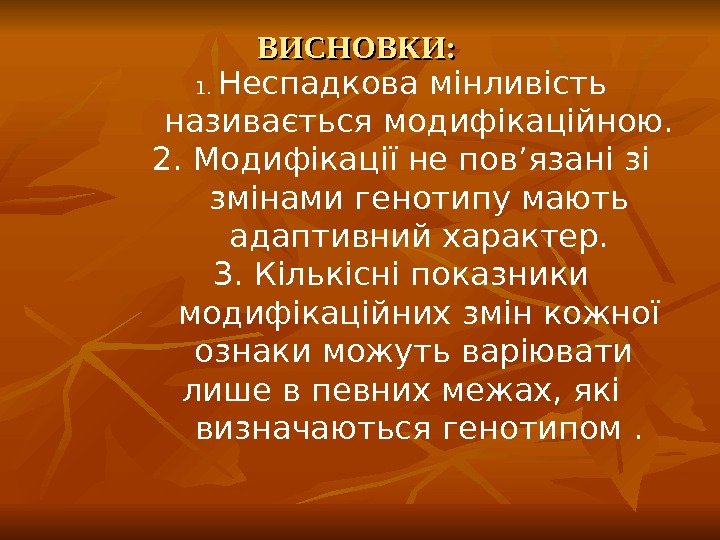 ВИСНОВКИ:

1. Неспадкова мінливість називається модифікаційною.

2. Модифікації не пов’язані зі змінами генотипу мають адаптивний характер.

3. Кількісні показники модифікаційних змін кожної ознаки можуть варіювати лише в певних межах, які визначаються генотипом .